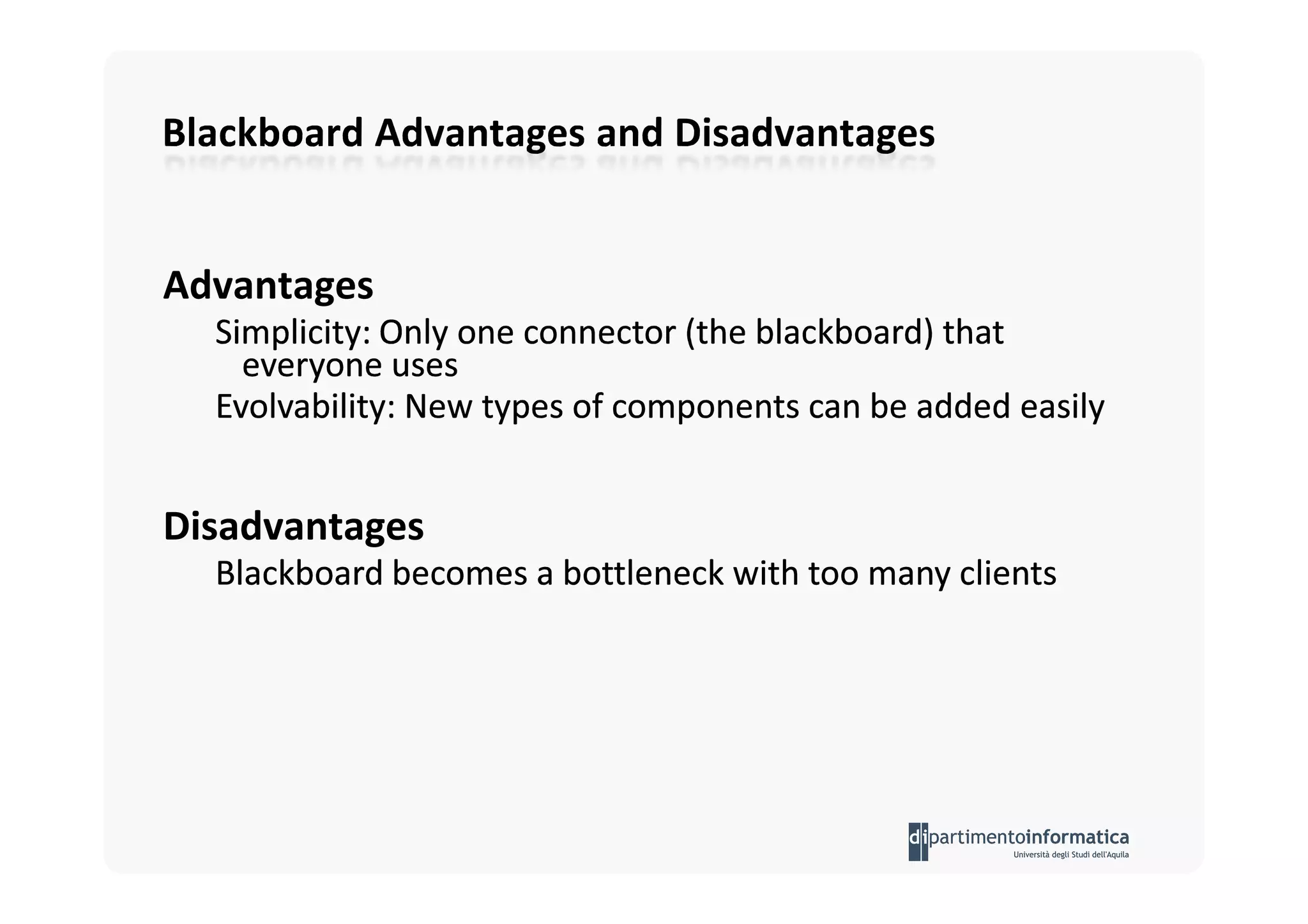 Blackboard Advantages and Disadvantages

Advantages

Simplicity: Only one connector (the blackboard) that everyone uses

Evolvability: New types of components can be added easily

Disadvantages

Blackboard becomes a bottleneck with too many clients

dipartimentoinformatica
Università degli Studi dell'Aquila